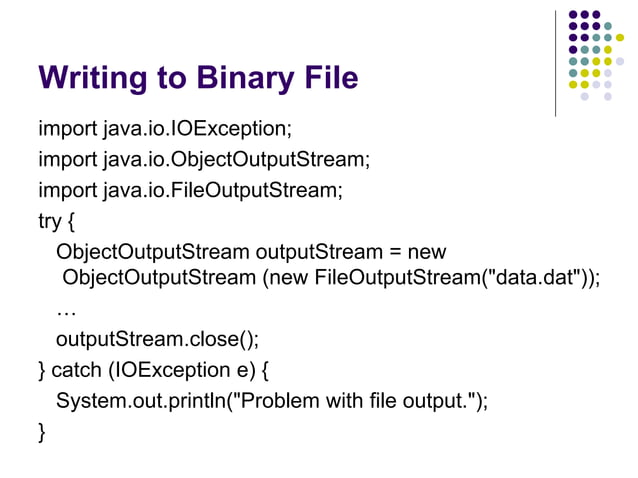 Writing to Binary File

import java.io.IOException;
import java.io.ObjectOutputStream;
import java.io.FileOutputStream;
try {
ObjectOutputStream outputStream = new ObjectOutputStream (new FileOutputStream("data.dat"));
…
outputStream.close();
} catch (IOException e) {
System.out.println("Problem with file output.");
}